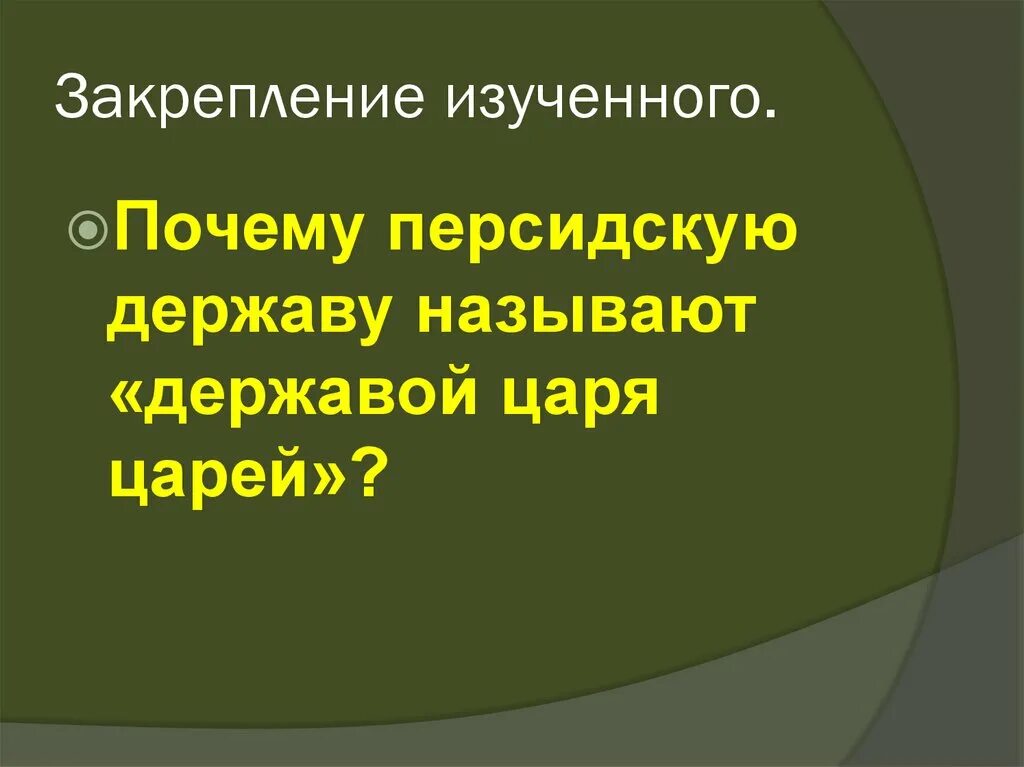 Закрепление изученного.

Почему персидскую державу называют «державой царя царей»?